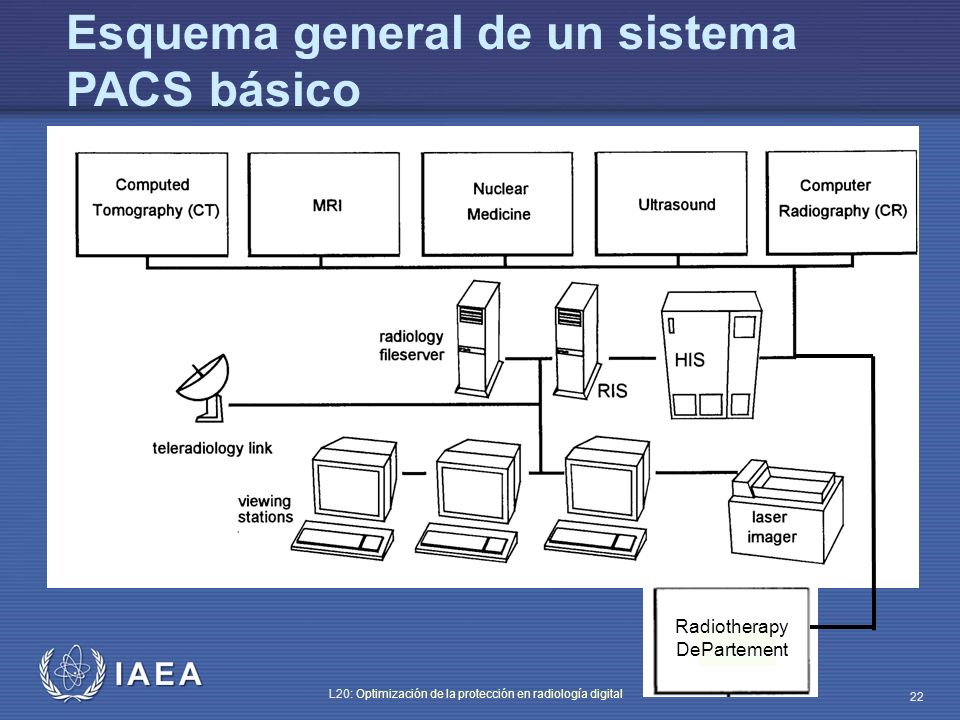 Esquema general de un sistema PACS básico

Computed Tomography (CT)

MRI

Nuclear Medicine

Ultrasound

Computer Radiography (CR)

radiology fileserver

RIS

HIS

teleradiology link

viewing stations

laser imager

Radiotherapy DePartement

IAEA

L20: Optimización de la protección en radiología digital

22